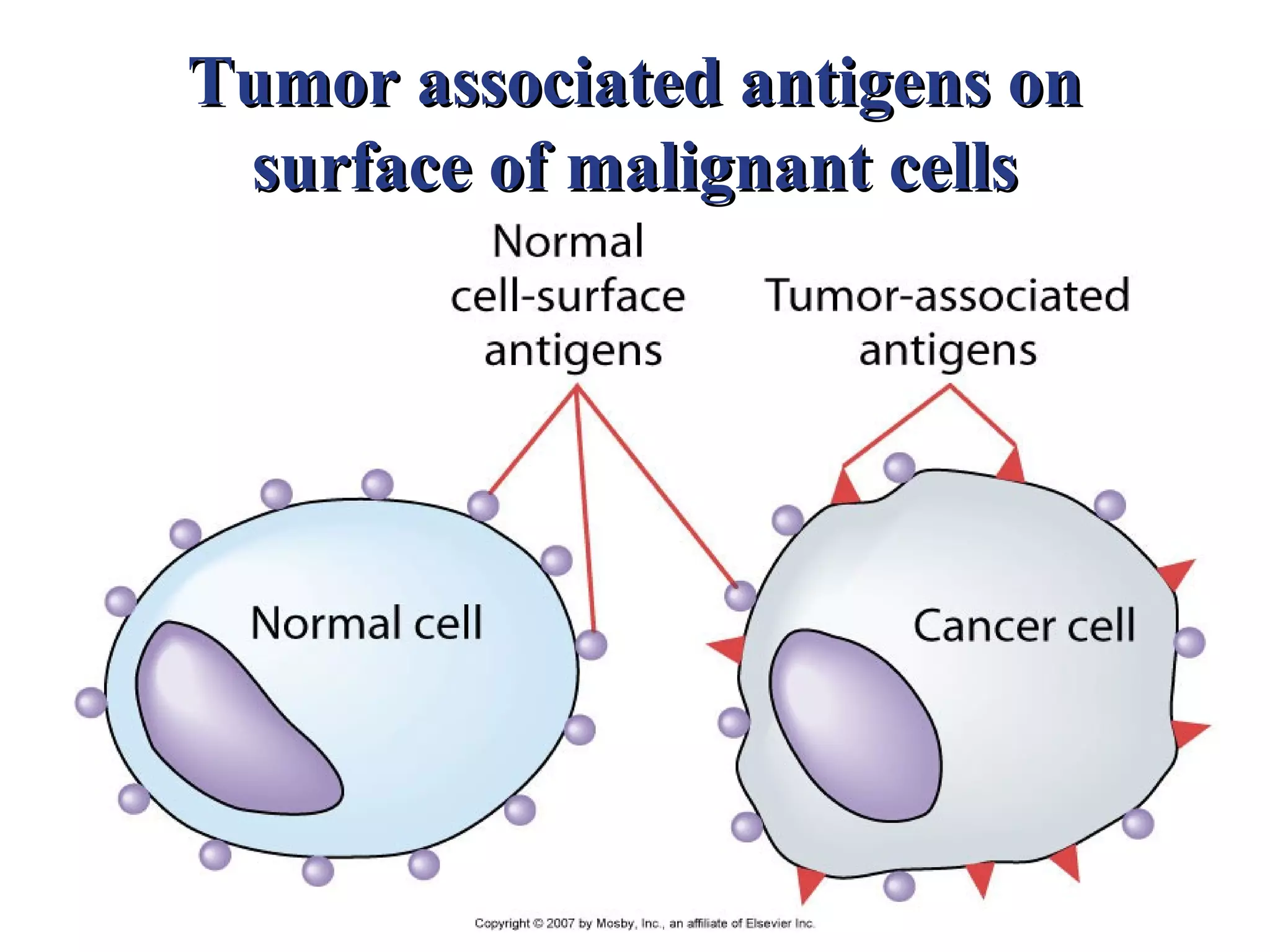 Tumor associated antigens on surface of malignant cells

Normal cell-surface antigens

Tumor-associated antigens

Normal cell

Cancer cell

Copyright © 2007 by Mosby, Inc., an affiliate of Elsevier Inc.